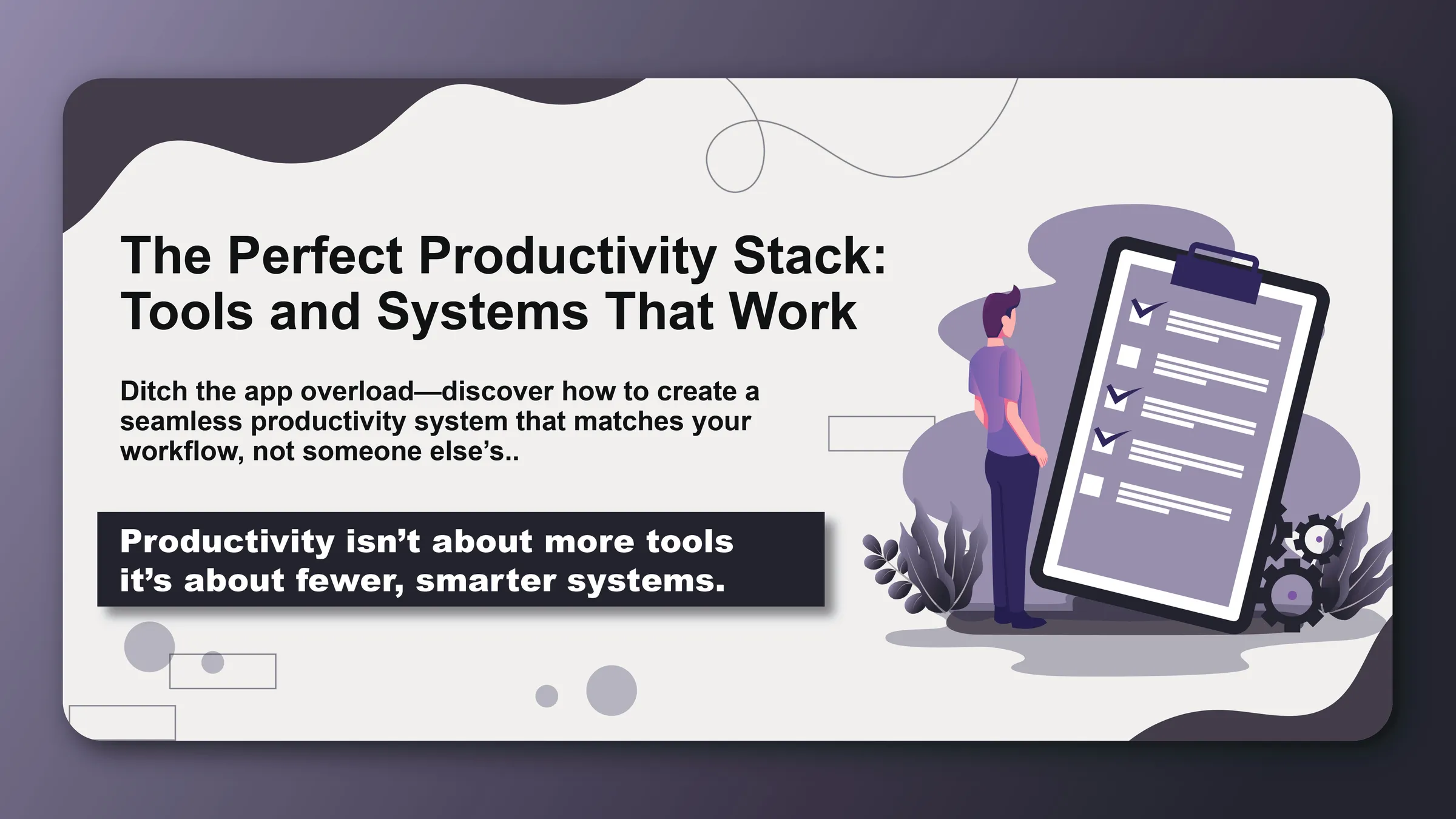 The Perfect Productivity Stack: Tools and Systems That Work

Ditch the app overload—discover how to create a seamless productivity system that matches your workflow, not someone else's..

Productivity isn't about more tools it's about fewer, smarter systems.